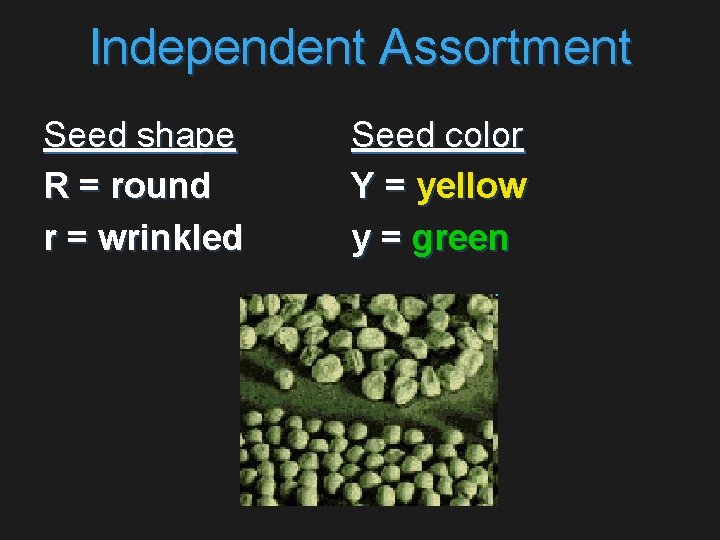 Independent Assortment

Seed shape
R = round
r = wrinkled

Seed color
Y = yellow
y = green